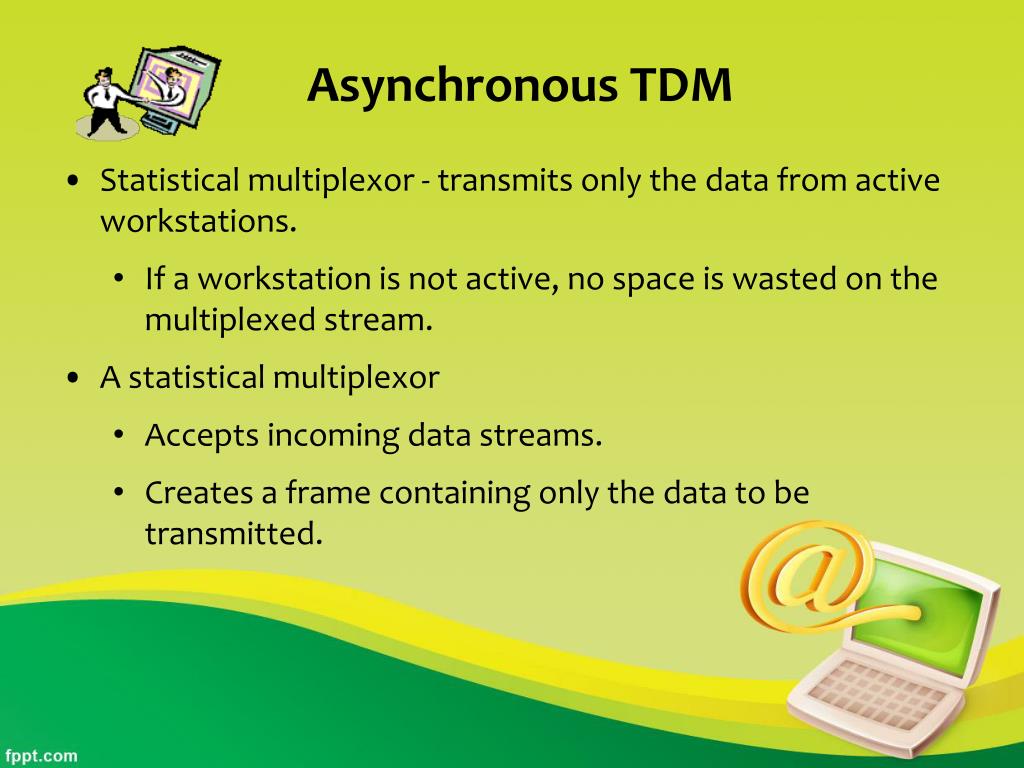 Asynchronous TDM

• Statistical multiplexor - transmits only the data from active workstations.

• If a workstation is not active, no space is wasted on the multiplexed stream.

• A statistical multiplexor

• Accepts incoming data streams.

• Creates a frame containing only the data to be transmitted.

@

fppt.com